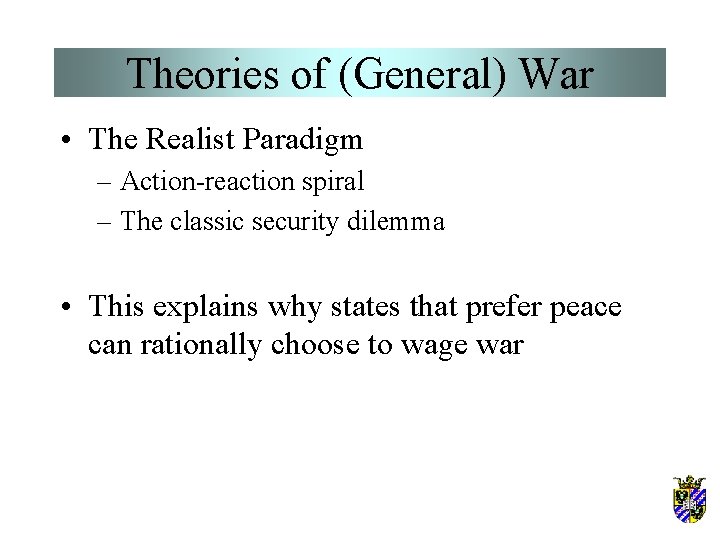 Theories of (General) War

• The Realist Paradigm
– Action-reaction spiral
– The classic security dilemma

• This explains why states that prefer peace can rationally choose to wage war